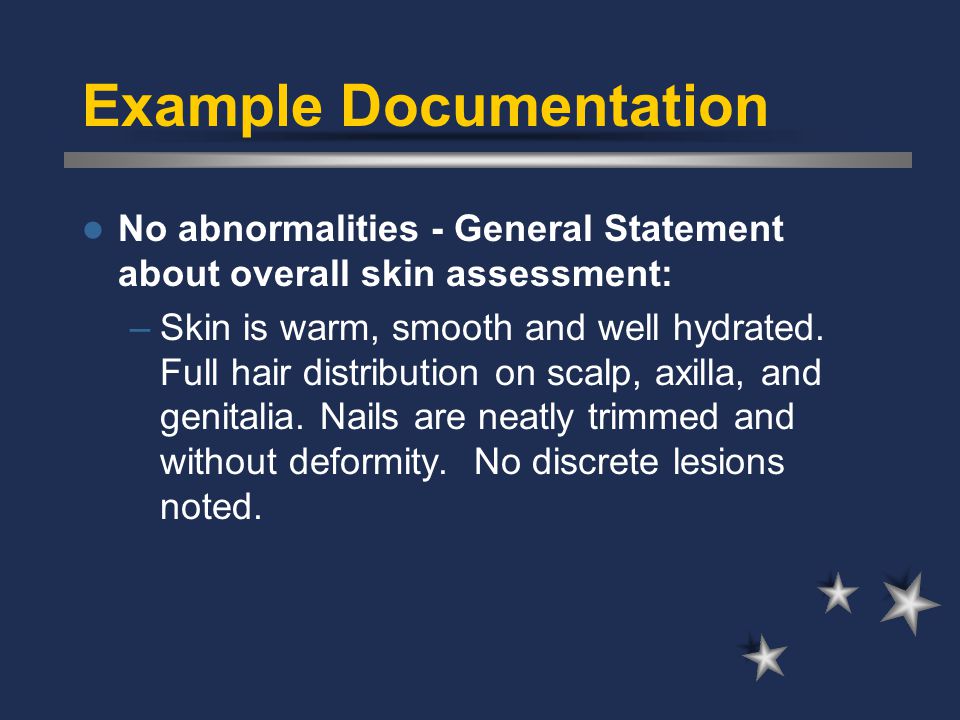 Example Documentation

● No abnormalities - General Statement about overall skin assessment:

– Skin is warm, smooth and well hydrated. Full hair distribution on scalp, axilla, and genitalia. Nails are neatly trimmed and without deformity. No discrete lesions noted.